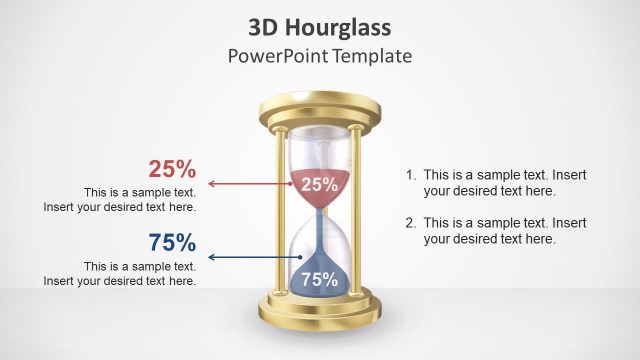 3D Hourglass
PowerPoint Template

25%
This is a sample text. Insert your desired text here.

75%
This is a sample text. Insert your desired text here.

25%

75%

1. This is a sample text. Insert your desired text here.

2. This is a sample text. Insert your desired text here.